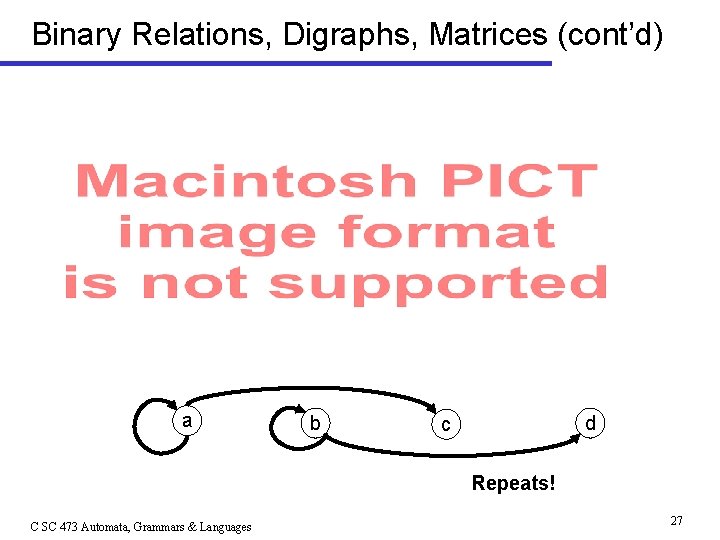 Binary Relations, Digraphs, Matrices (cont'd)

Macintosh PICT image format is not supported

a

b

c

d

Repeats!

C SC 473 Automata, Grammars & Languages

27